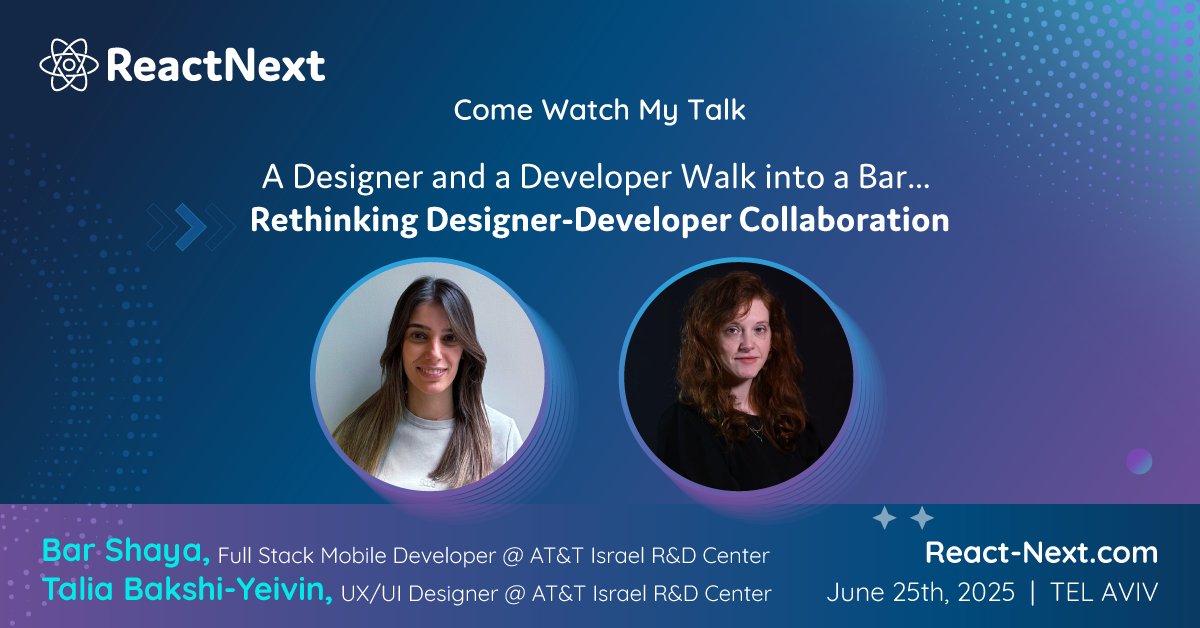 ReactNext

Come Watch My Talk

A Designer and a Developer Walk into a Bar...
Rethinking Designer-Developer Collaboration

Bar Shaya, Full Stack Mobile Developer @ AT&T Israel R&D Center
Talia Bakshi-Yeivin, UX/UI Designer @ AT&T Israel R&D Center

React-Next.com
June 25th, 2025 | TEL AVIV